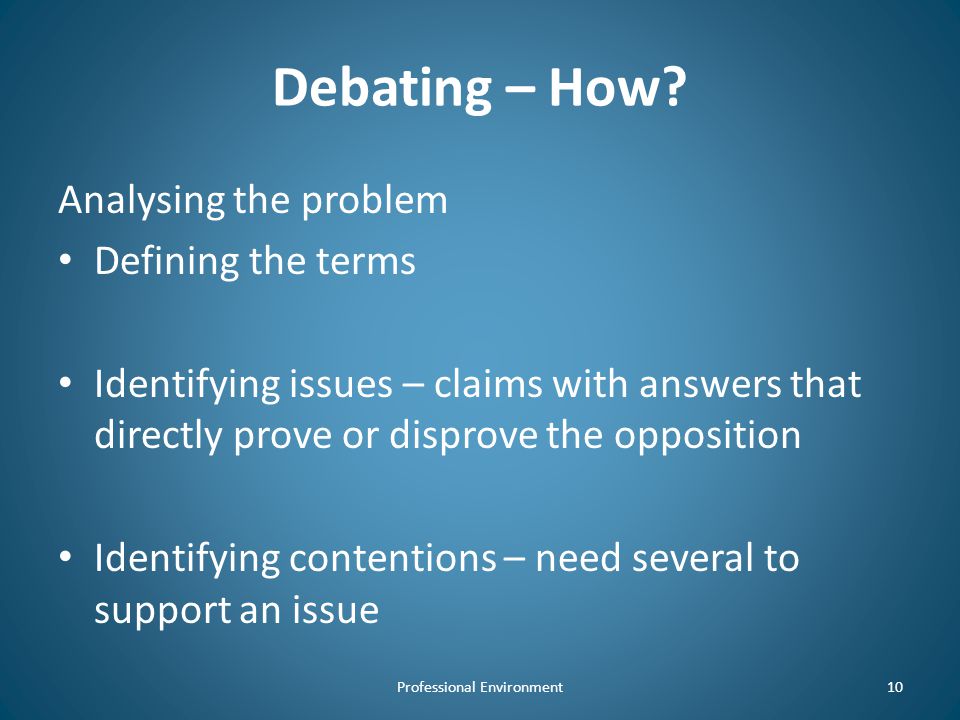 Debating – How?

Analysing the problem

• Defining the terms

• Identifying issues – claims with answers that directly prove or disprove the opposition

• Identifying contentions – need several to support an issue

Professional Environment

10